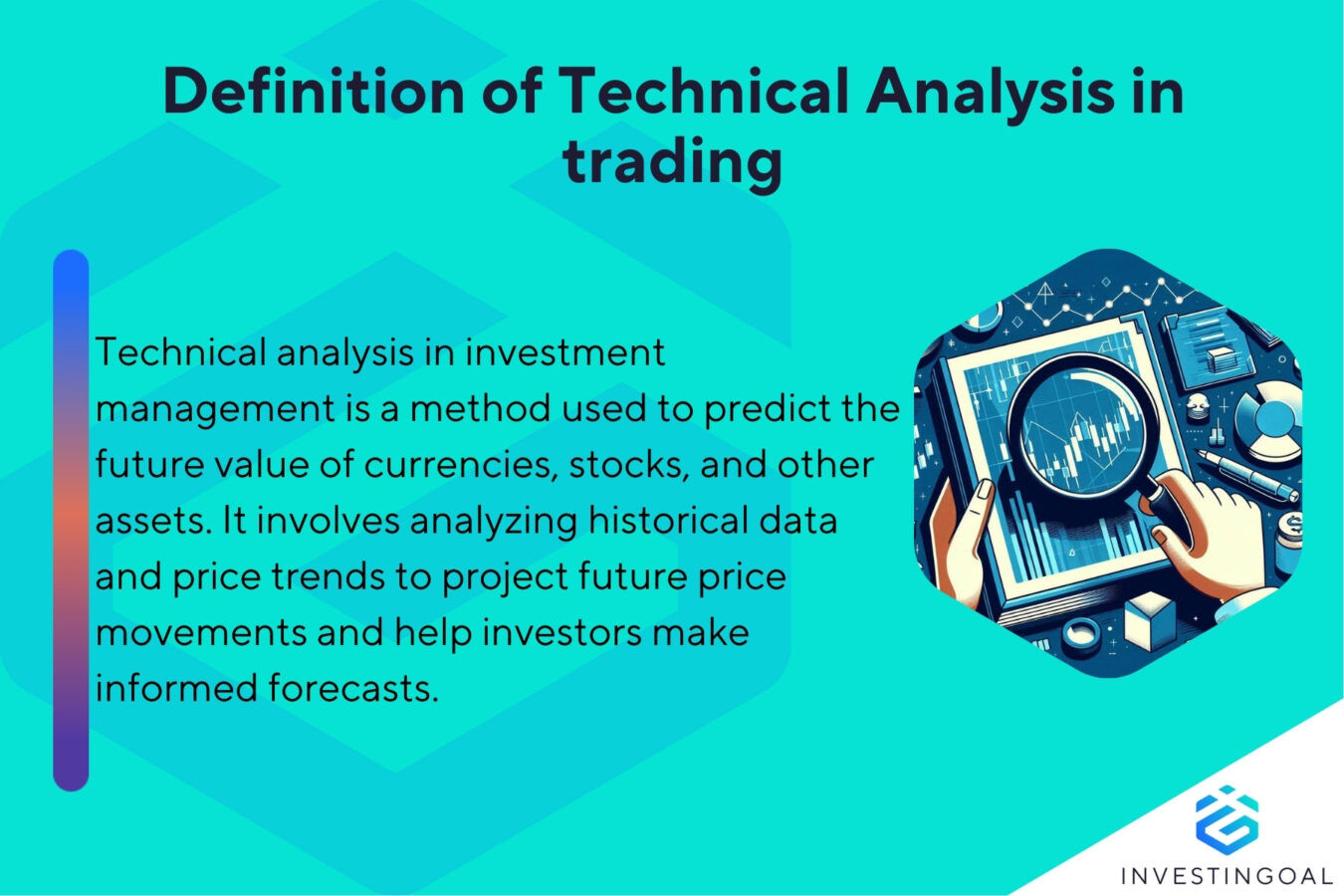 Definition of Technical Analysis in trading

Technical analysis in investment management is a method used to predict the future value of currencies, stocks, and other assets. It involves analyzing historical data and price trends to project future price movements and help investors make informed forecasts.

INVESTINGOAL